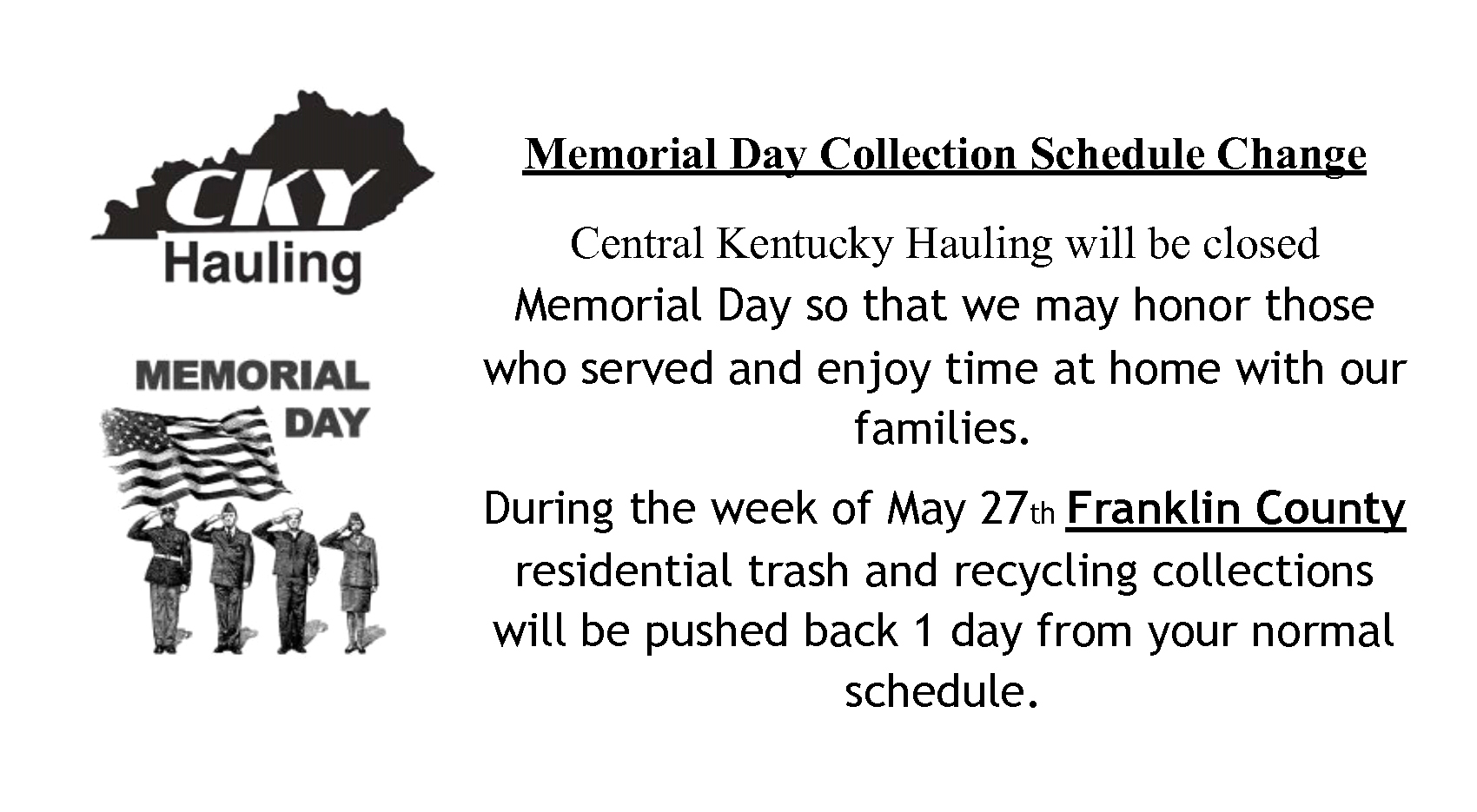 CKY
Hauling

MEMORIAL
DAY

Memorial Day Collection Schedule Change

Central Kentucky Hauling will be closed Memorial Day so that we may honor those who served and enjoy time at home with our families.

During the week of May 27th Franklin County residential trash and recycling collections will be pushed back 1 day from your normal schedule.